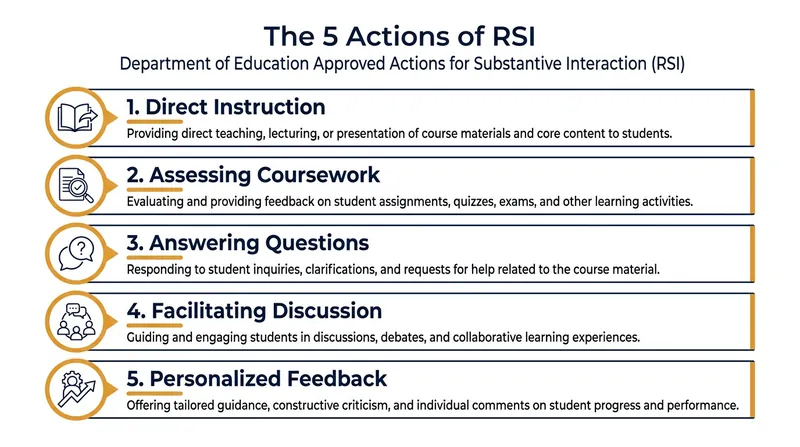 The 5 Actions of RSI
Department of Education Approved Actions for Substantive Interaction (RSI)

1. Direct Instruction
Providing direct teaching, lecturing, or presentation of course materials and core content to students.

2. Assessing Coursework
Evaluating and providing feedback on student assignments, quizzes, exams, and other learning activities.

3. Answering Questions
Responding to student inquiries, clarifications, and requests for help related to the course material.

4. Facilitating Discussion
Guiding and engaging students in discussions, debates, and collaborative learning experiences.

5. Personalized Feedback
Offering tailored guidance, constructive criticism, and individual comments on student progress and performance.